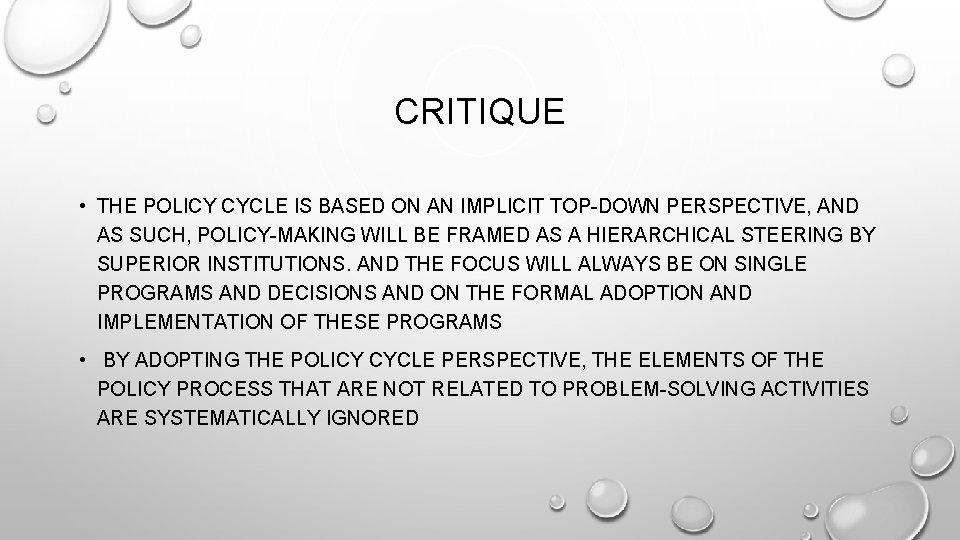 CRITIQUE

• THE POLICY CYCLE IS BASED ON AN IMPLICIT TOP-DOWN PERSPECTIVE, AND AS SUCH, POLICY-MAKING WILL BE FRAMED AS A HIERARCHICAL STEERING BY SUPERIOR INSTITUTIONS. AND THE FOCUS WILL ALWAYS BE ON SINGLE PROGRAMS AND DECISIONS AND ON THE FORMAL ADOPTION AND IMPLEMENTATION OF THESE PROGRAMS

• BY ADOPTING THE POLICY CYCLE PERSPECTIVE, THE ELEMENTS OF THE POLICY PROCESS THAT ARE NOT RELATED TO PROBLEM-SOLVING ACTIVITIES ARE SYSTEMATICALLY IGNORED